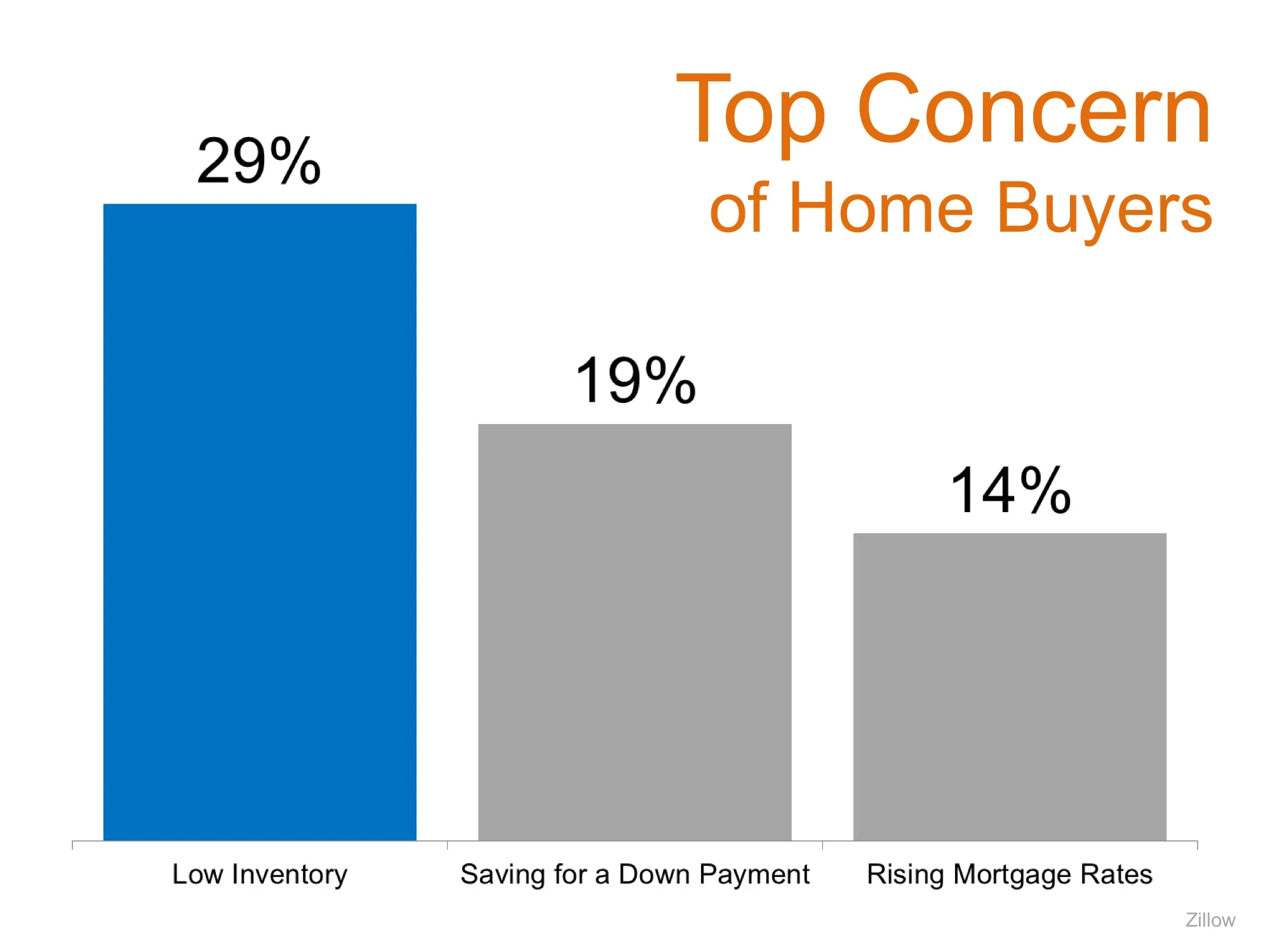 Top Concern
of Home Buyers

29%

19%

14%

Low Inventory

Saving for a Down Payment

Rising Mortgage Rates

Zillow